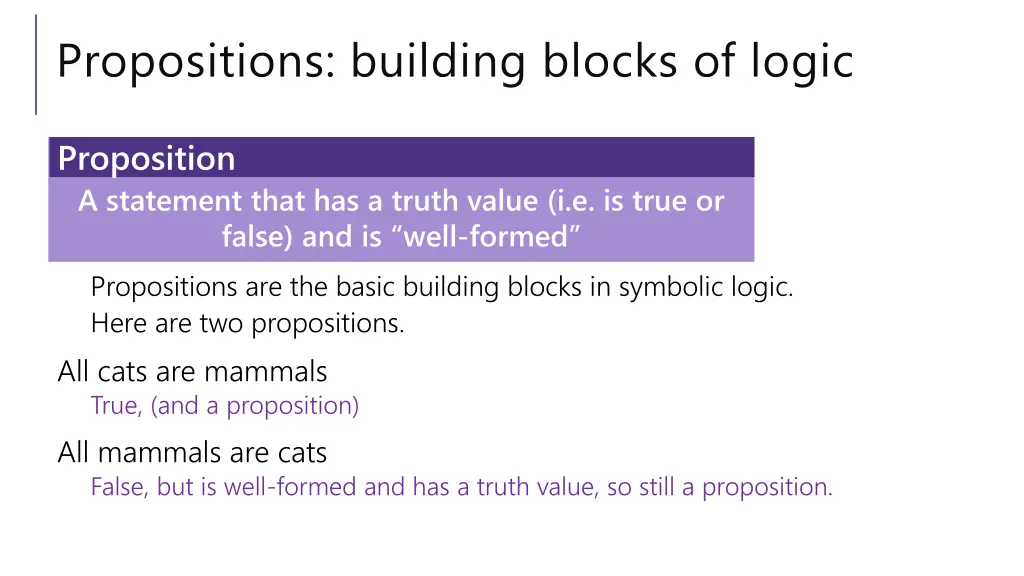 Propositions: building blocks of logic

Proposition

A statement that has a truth value (i.e. is true or false) and is “well-formed”

Propositions are the basic building blocks in symbolic logic.
Here are two propositions.

All cats are mammals

True, (and a proposition)

All mammals are cats

False, but is well-formed and has a truth value, so still a proposition.